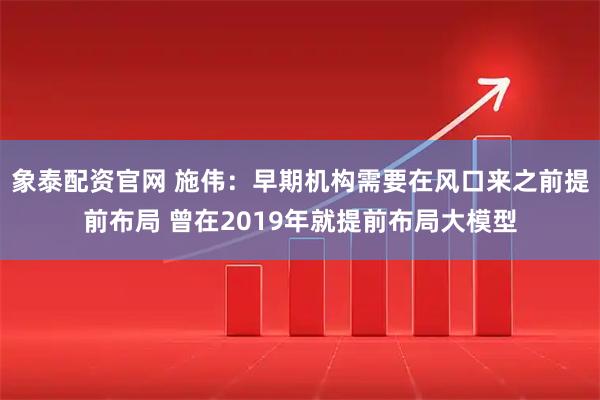 象泰配资官网 施伟：早期机构需要在风口来之前提前布局 曾在2019年就提前布局大模型